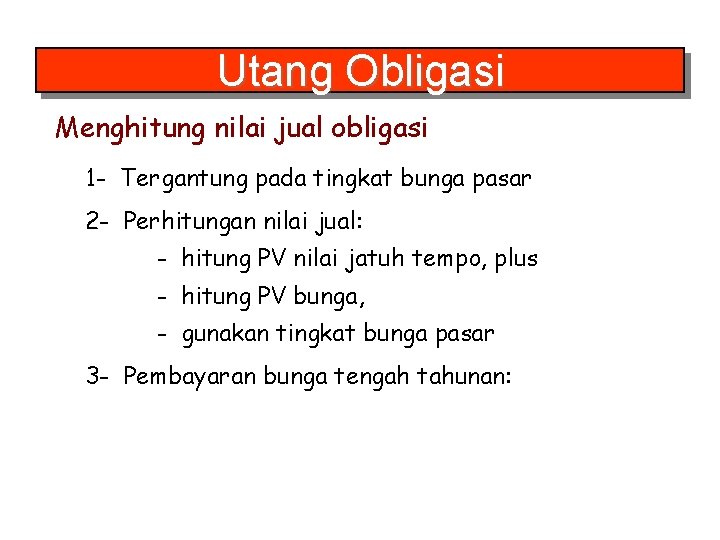 Utang Obligasi

Menghitung nilai jual obligasi

1- Tergantung pada tingkat bunga pasar

2- Perhitungan nilai jual:

- hitung PV nilai jatuh tempo, plus
- hitung PV bunga,
- gunakan tingkat bunga pasar

3- Pembayaran bunga tengah tahunan: